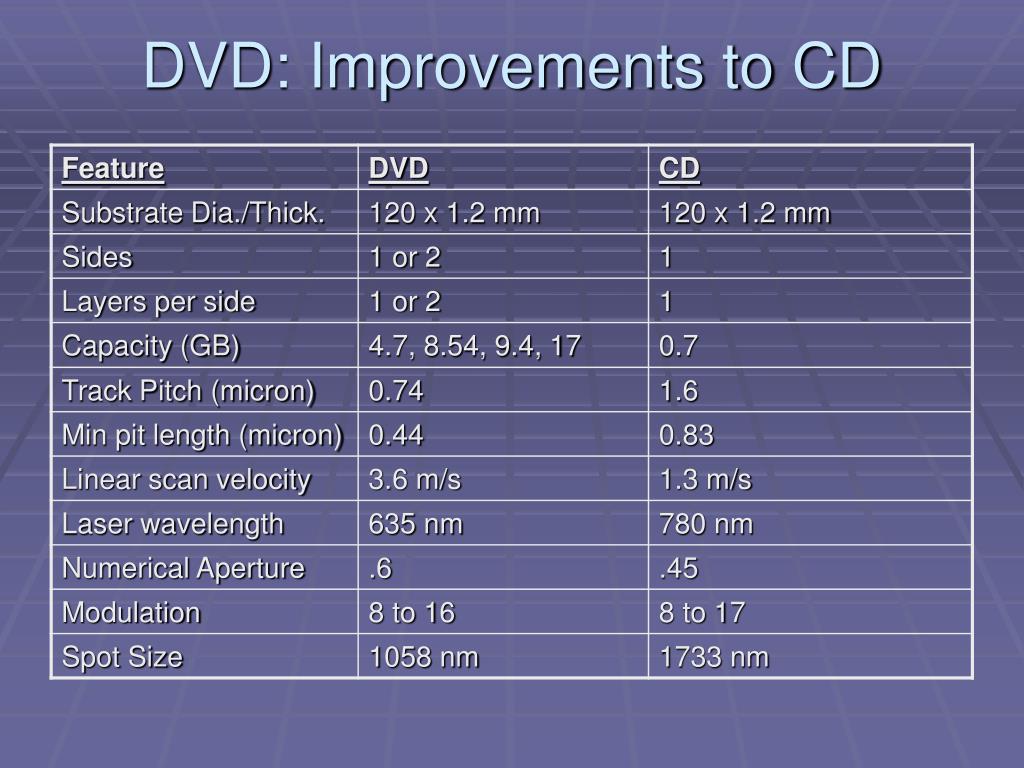 DVD: Improvements to CD

| Feature | DVD | CD |
|---|---|---|
| Substrate Dia./Thick. | 120 x 1.2 mm | 120 x 1.2 mm |
| Sides | 1 or 2 | 1 |
| Layers per side | 1 or 2 | 1 |
| Capacity (GB) | 4.7, 8.54, 9.4, 17 | 0.7 |
| Track Pitch (micron) | 0.74 | 1.6 |
| Min pit length (micron) | 0.44 | 0.83 |
| Linear scan velocity | 3.6 m/s | 1.3 m/s |
| Laser wavelength | 635 nm | 780 nm |
| Numerical Aperture | .6 | .45 |
| Modulation | 8 to 16 | 8 to 17 |
| Spot Size | 1058 nm | 1733 nm |